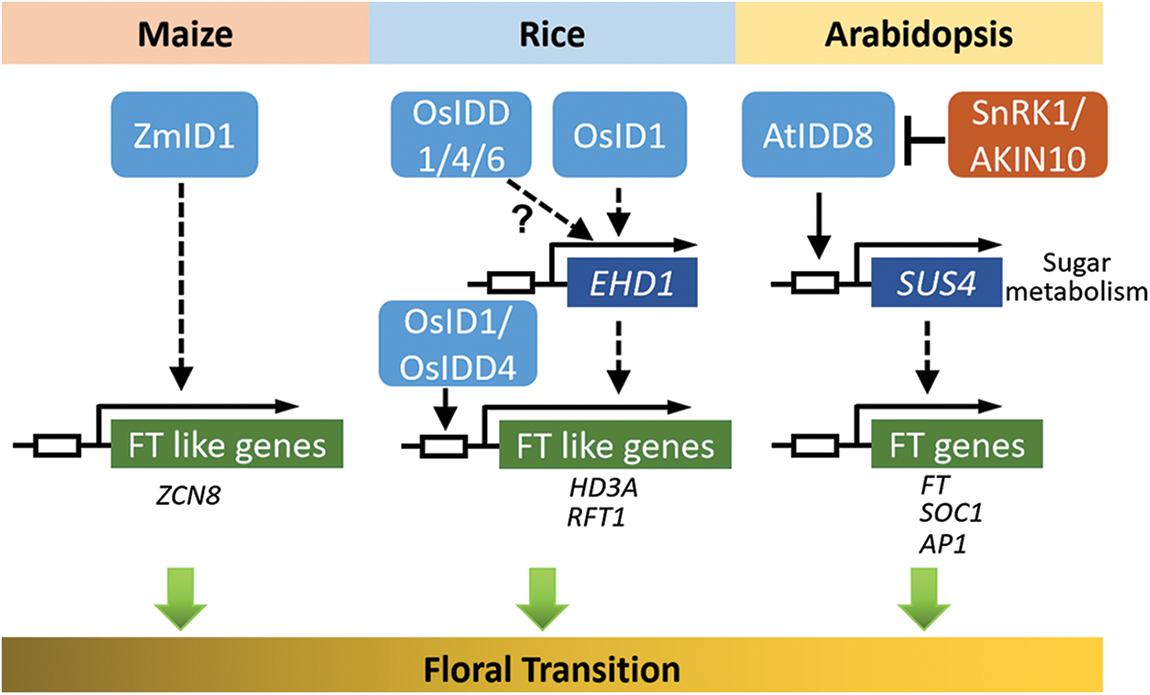 Maize

Rice

Arabidopsis

ZmID1

FT like genes

ZCN8

OsIDD 1/4/6

OsID1

?

EHD1

OsID1/ OsIDD4

FT like genes

HD3A
RFT1

AtIDD8

SnRK1/ AKIN10

SUS4

Sugar metabolism

FT genes

FT
SOC1
AP1

Floral Transition